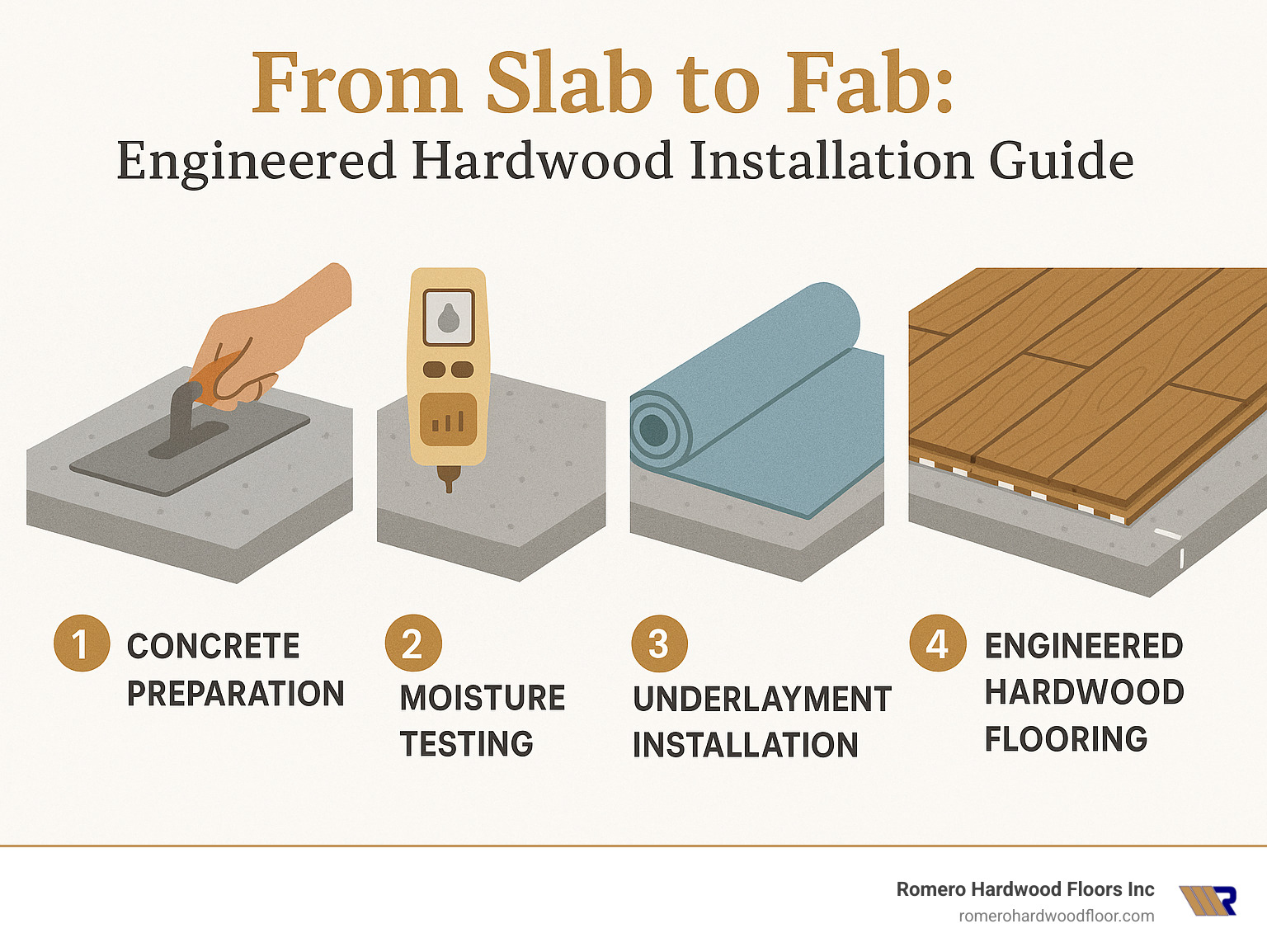 From Slab to Fab:
Engineered Hardwood Installation Guide

1 CONCRETE PREPARATION

2 MOISTURE TESTING

3 UNDERLAYMENT INSTALLATION

4 ENGINEERED HARDWOOD FLOORING

Romero Hardwood Floors Inc
romerohardwoodfloor.com